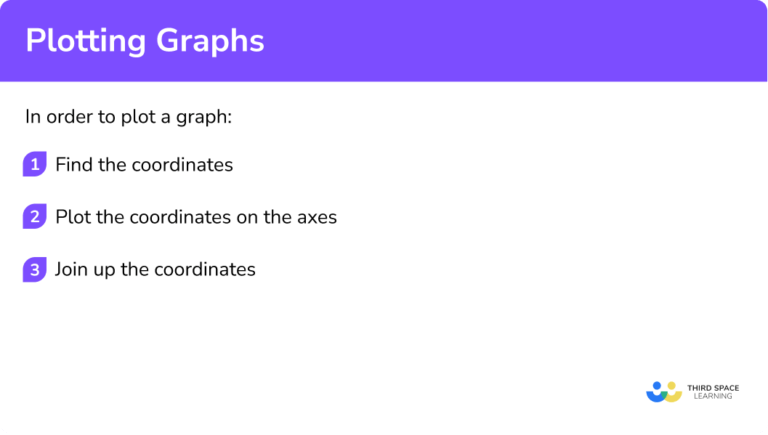 Plotting Graphs

In order to plot a graph:

1 Find the coordinates

2 Plot the coordinates on the axes

3 Join up the coordinates

THIRD SPACE LEARNING